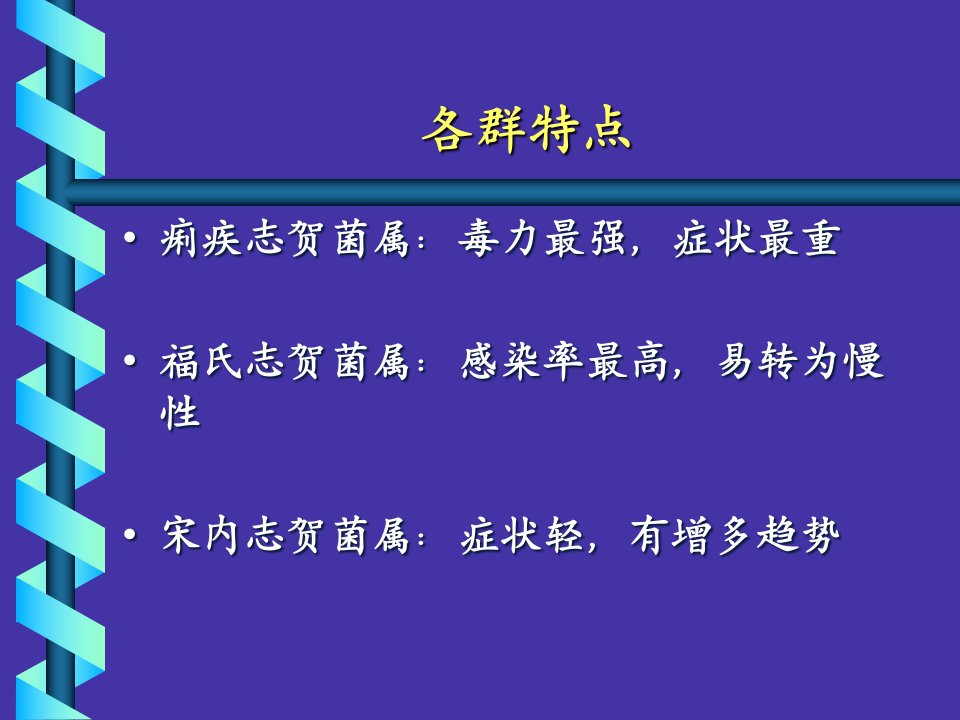 各群特点

• 痢疾志贺菌属：毒力最强，症状最重

• 福氏志贺菌属：感染率最高，易转为慢性

• 宋内志贺菌属：症状轻，有增多趋势